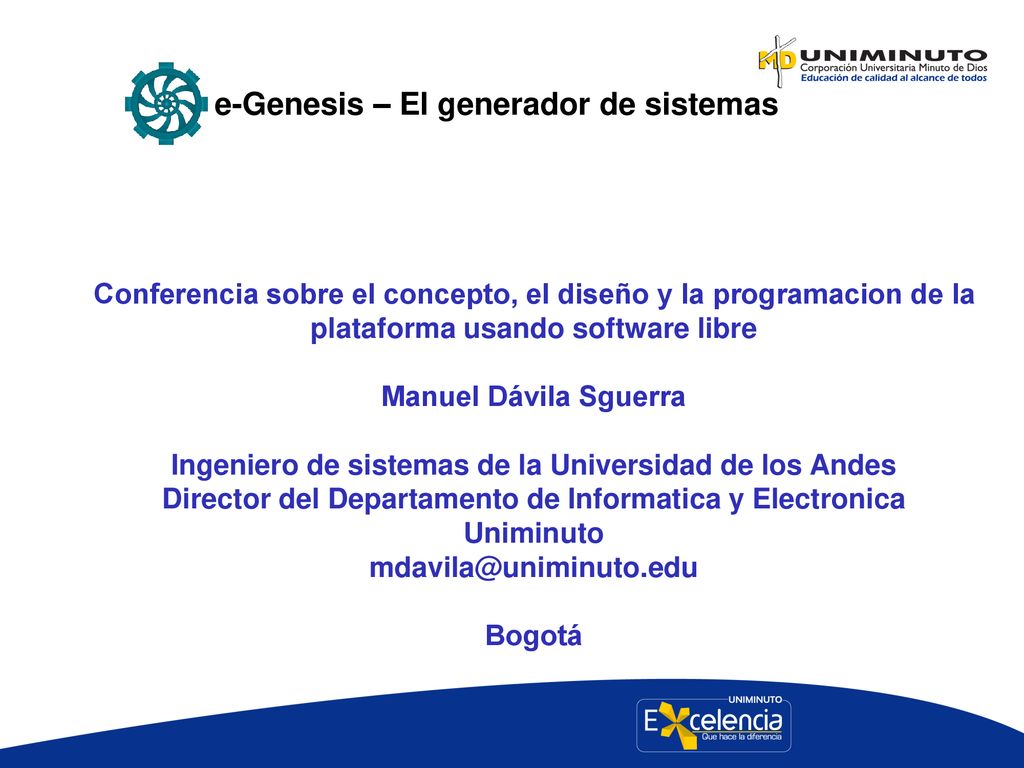 MD UNIMINUTO
Corporación Universitaria Minuto de Dios
Educación de calidad al alcance de todos

e-Genesis – El generador de sistemas

Conferencia sobre el concepto, el diseño y la programacion de la plataforma usando software libre

Manuel Dávila Sguerra

Ingeniero de sistemas de la Universidad de los Andes
Director del Departamento de Informatica y Electronica
Uniminuto
mdavila@uniminuto.edu

Bogotá

UNIMINUTO
Excelencia
Que hace la diferencia